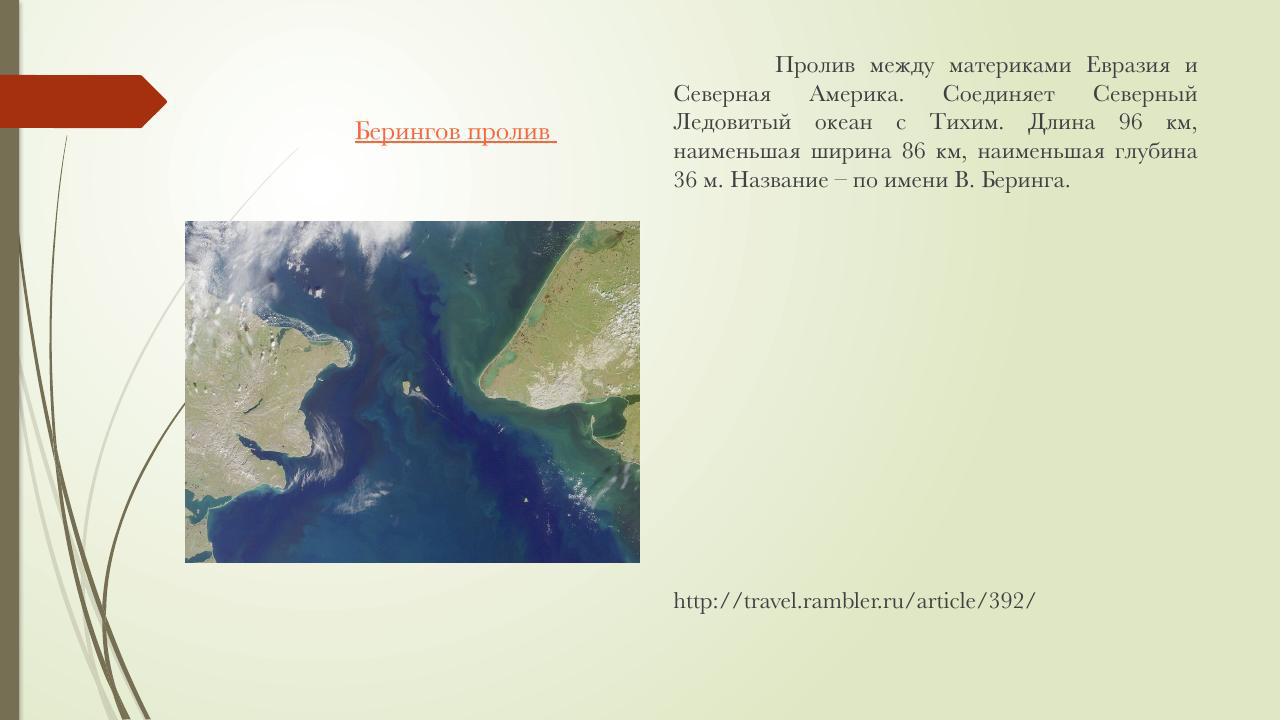 Берингов пролив

Пролив между материками Евразия и Северная Америка. Соединяет Северный Ледовитый океан с Тихим. Длина 96 км, наименьшая ширина 86 км, наименьшая глубина 36 м. Название – по имени В. Беринга.

http://travel.rambler.ru/article/392/